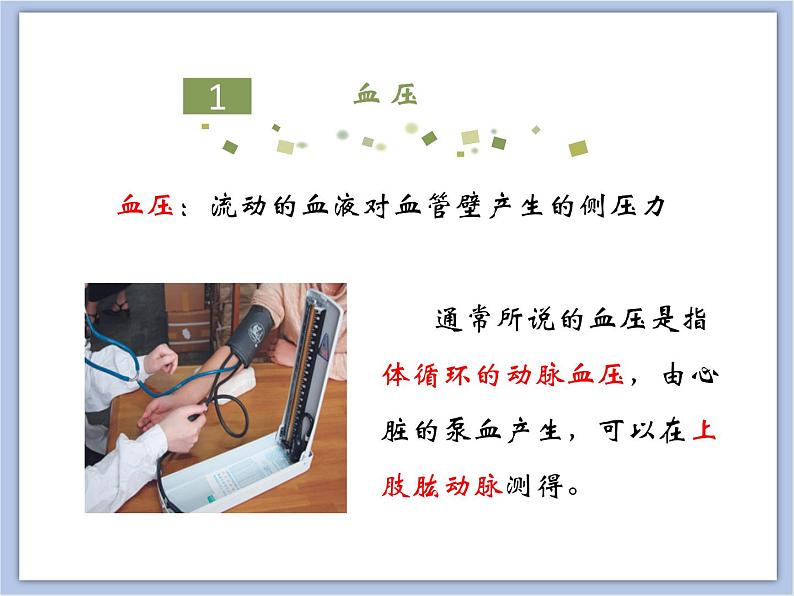 1 血压

血压：流动的血液对血管壁产生的侧压力

通常所说的血压是指体循环的动脉血压，由心脏的泵血产生，可以在上肢肱动脉测得。